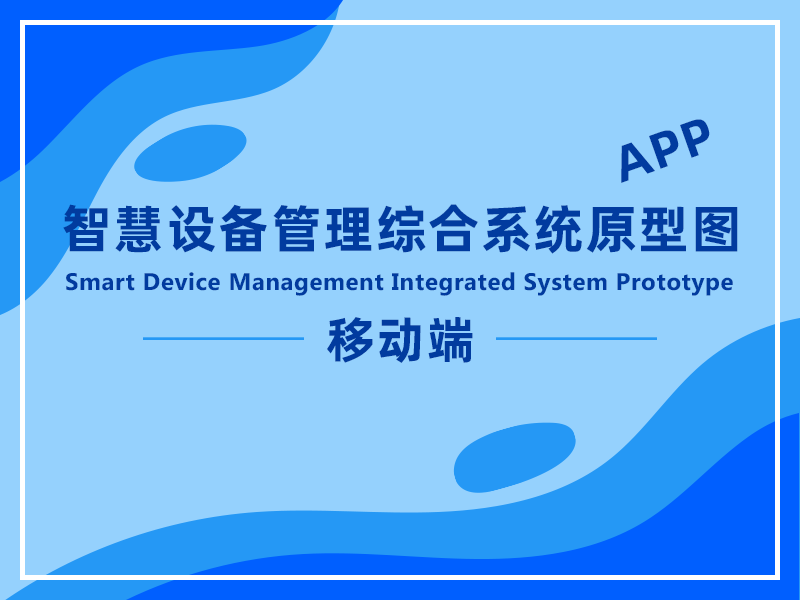 APP

智慧设备管理综合系统原型图

Smart Device Management Integrated System Prototype

移动端